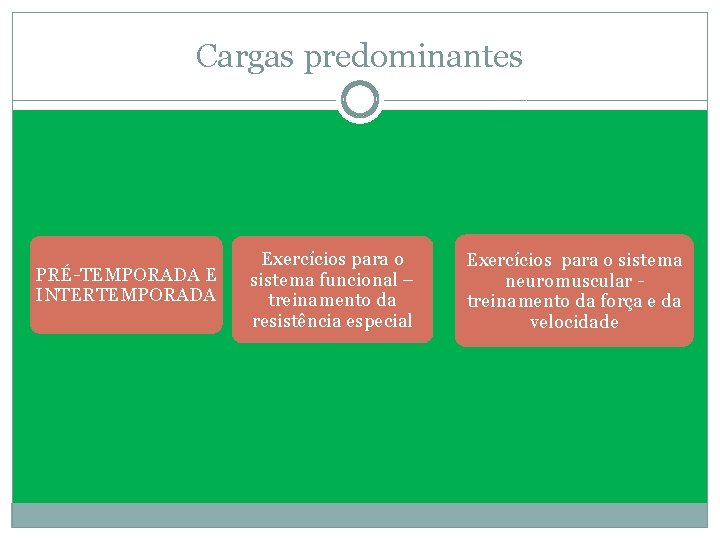 Cargas predominantes

PRÉ-TEMPORADA E INTERTEMPORADA

Exercícios para o sistema funcional – treinamento da resistência especial

Exercícios para o sistema neuromuscular - treinamento da força e da velocidade